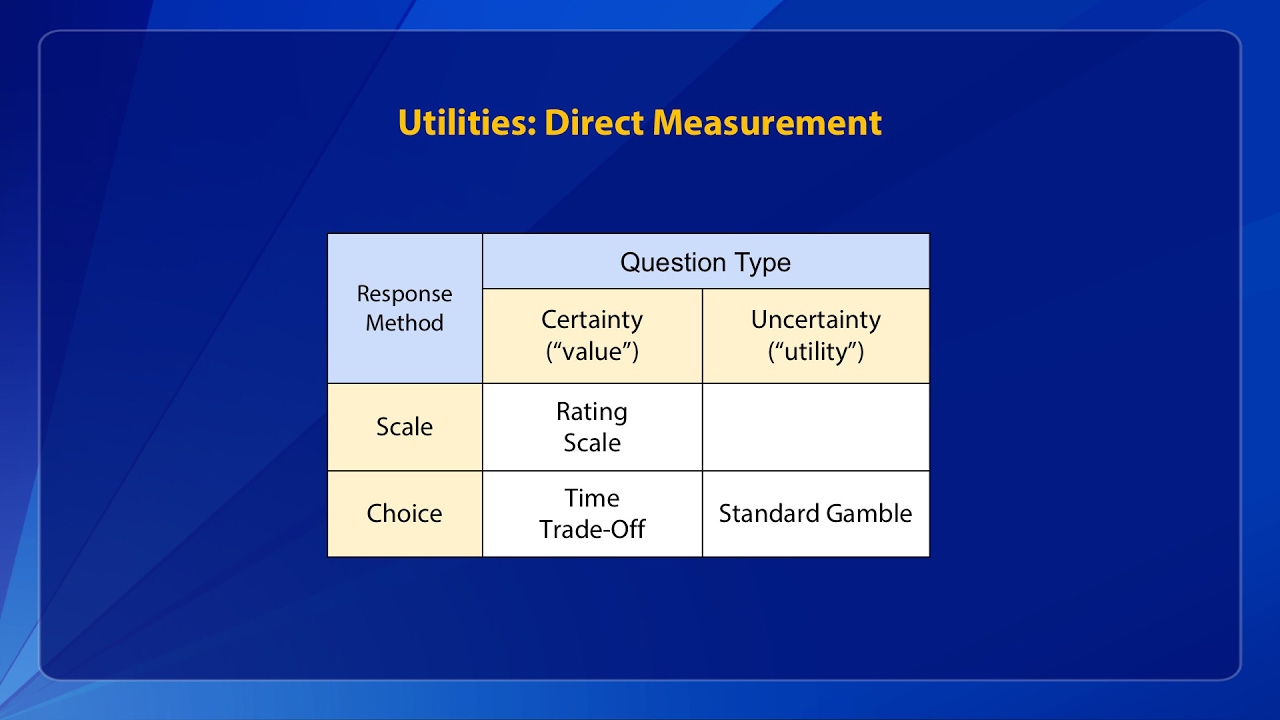 Utilities: Direct Measurement

| Response Method | Question Type | |
|---|---|---|
| | Certainty (“value”) | Uncertainty (“utility”) |
| Scale | Rating Scale | |
| Choice | Time Trade-Off | Standard Gamble |